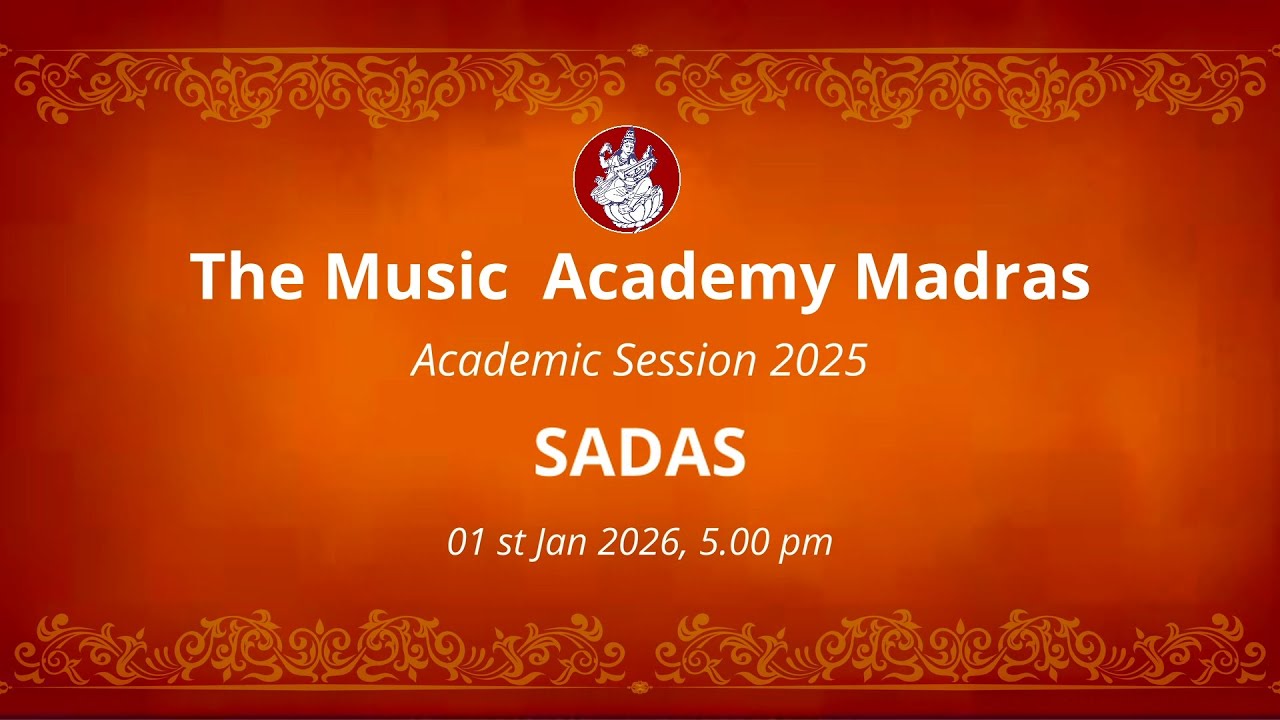 The Music Academy Madras

Academic Session 2025

SADAS

01 st Jan 2026, 5.00 pm